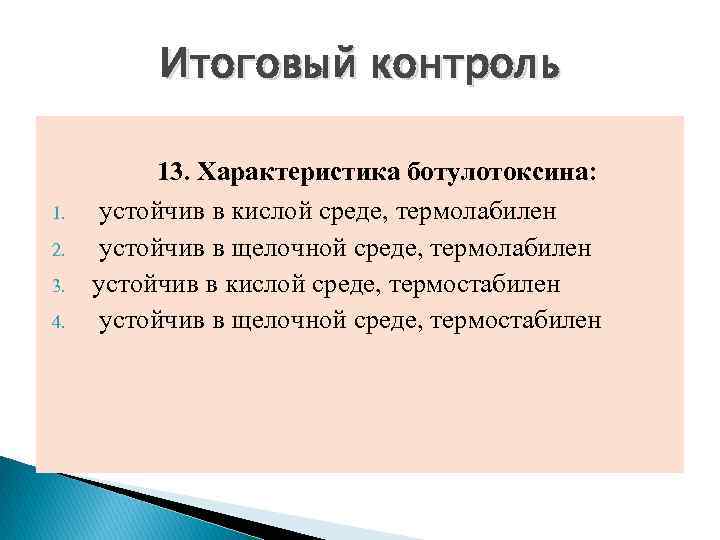 Итоговый контроль

13. Характеристика ботулотоксина:

1. устойчив в кислой среде, термолабилен
2. устойчив в щелочной среде, термолабилен
3. устойчив в кислой среде, термостабилен
4. устойчив в щелочной среде, термостабилен